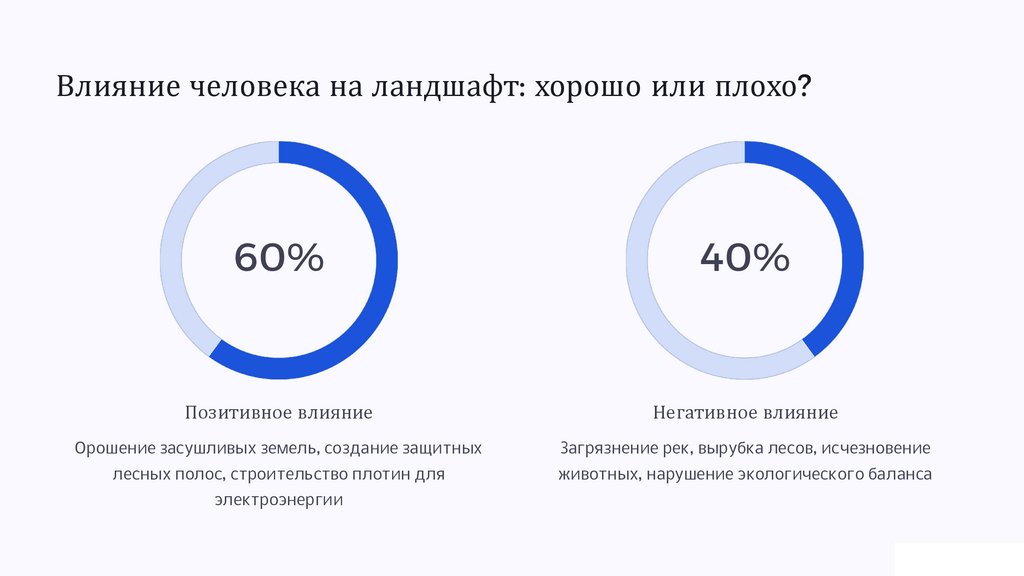 Влияние человека на ландшафт: хорошо или плохо?

60%

Позитивное влияние

Орошение засушливых земель, создание защитных лесных полос, строительство плотин для электроэнергии

40%

Негативное влияние

Загрязнение рек, вырубка лесов, исчезновение животных, нарушение экологического баланса